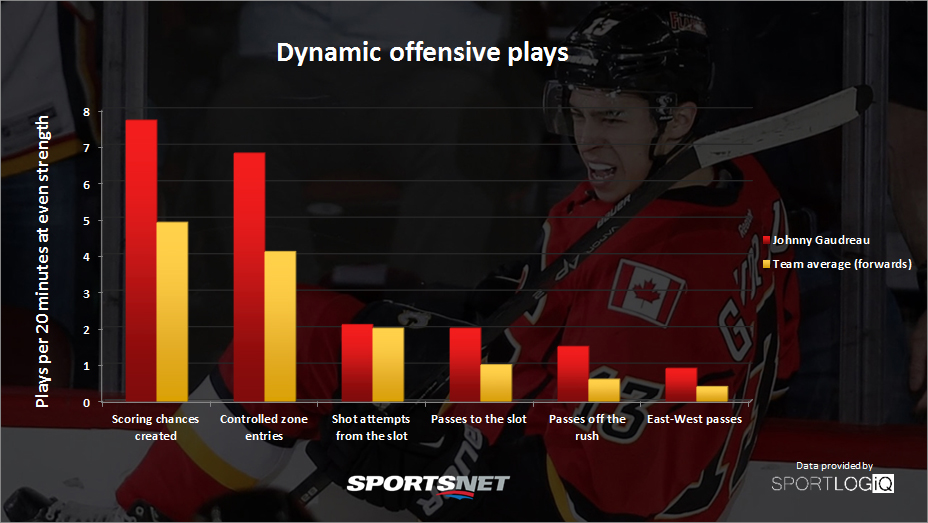 Dynamic offensive plays

Plays per 20 minutes at even strength

8
7
6
5
4
3
2
1
0

Scoring chances created
Controlled zone entries
Shot attempts from the slot
Passes to the slot
Passes off the rush
East-West passes

Johnny Gaudreau
Team average (forwards)

SPORTSNET

Data provided by
SPORTLOGiQ